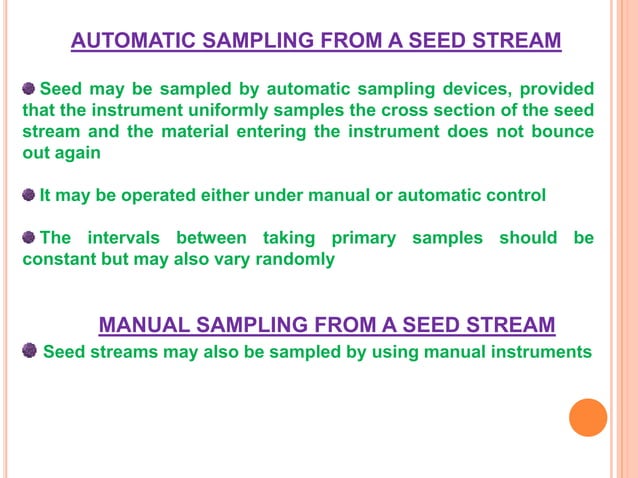 AUTOMATIC SAMPLING FROM A SEED STREAM

Seed may be sampled by automatic sampling devices, provided that the instrument uniformly samples the cross section of the seed stream and the material entering the instrument does not bounce out again

It may be operated either under manual or automatic control

The intervals between taking primary samples should be constant but may also vary randomly

MANUAL SAMPLING FROM A SEED STREAM

Seed streams may also be sampled by using manual instruments